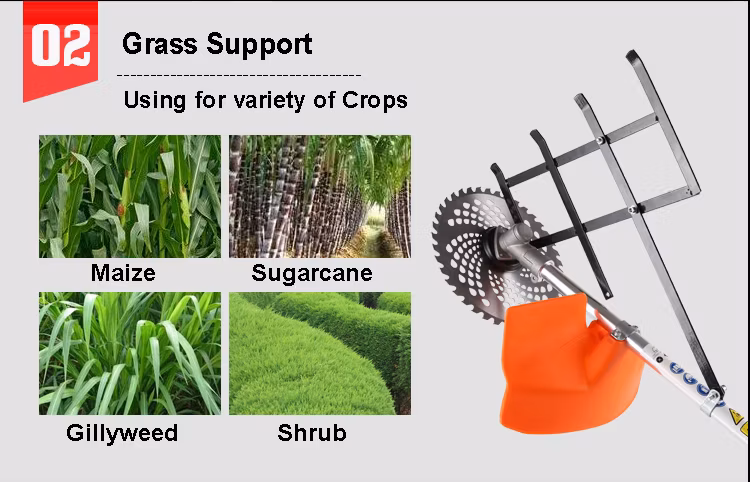 02

Grass Support

Using for variety of Crops

Maize

Sugarcane

Gillyweed

Shrub